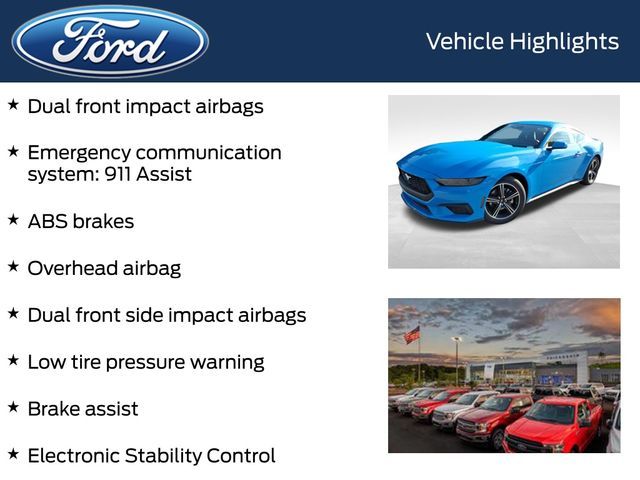 Ford

Vehicle Highlights

★ Dual front impact airbags

★ Emergency communication system: 911 Assist

★ ABS brakes

★ Overhead airbag

★ Dual front side impact airbags

★ Low tire pressure warning

★ Brake assist

★ Electronic Stability Control